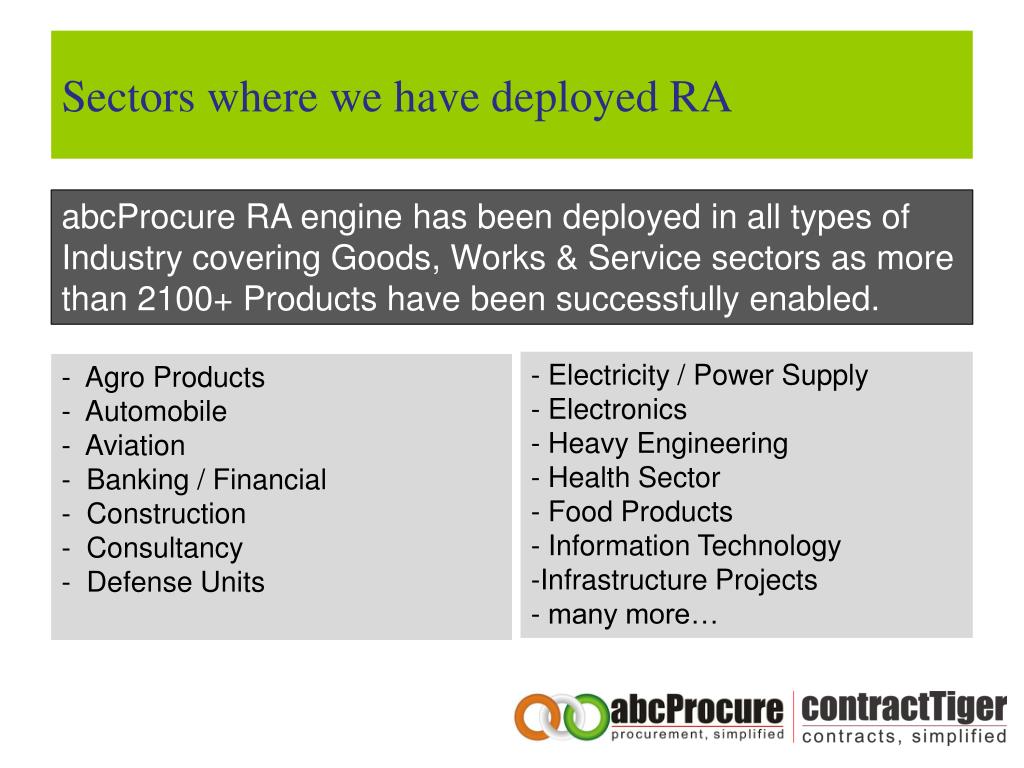 Sectors where we have deployed RA

abcProcure RA engine has been deployed in all types of Industry covering Goods, Works & Service sectors as more than 2100+ Products have been successfully enabled.

- Agro Products
- Automobile
- Aviation
- Banking / Financial
- Construction
- Consultancy
- Defense Units

- Electricity / Power Supply
- Electronics
- Heavy Engineering
- Health Sector
- Food Products
- Information Technology
-Infrastructure Projects
- many more…

abcProcure
procurement, simplified

contractTiger
contracts, simplified